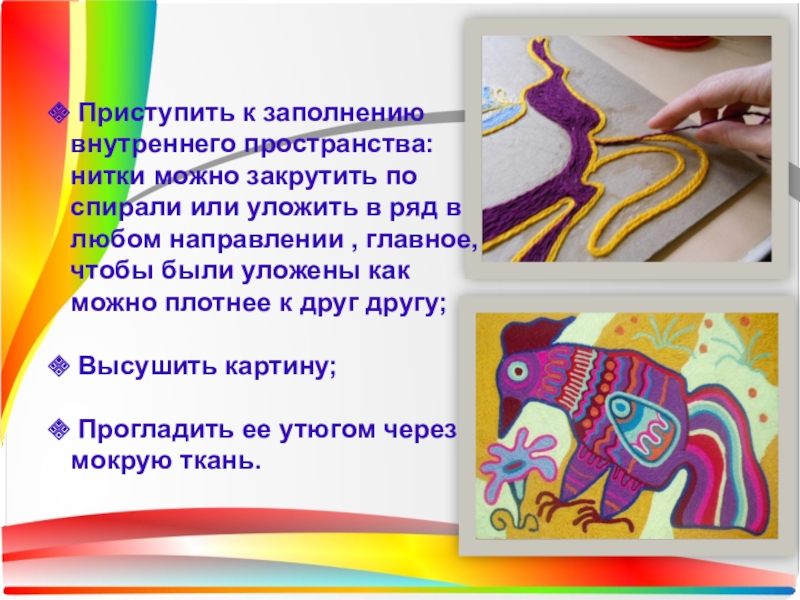 ❖ Приступить к заполнению внутреннего пространства: нитки можно закрутить по спирали или уложить в ряд в любом направлении , главное, чтобы были уложены как можно плотнее к друг другу;

❖ Высушить картину;

❖ Прогладить ее утюгом через мокрую ткань.